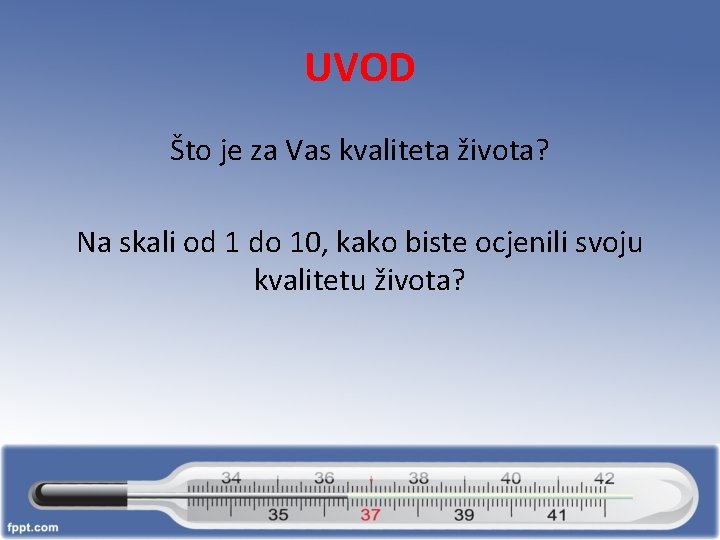 UVOD

Što je za Vas kvaliteta života?

Na skali od 1 do 10, kako biste ocjenili svoju kvalitetu života?

34 36 38 40 42
35 37 39 41

fppt.com